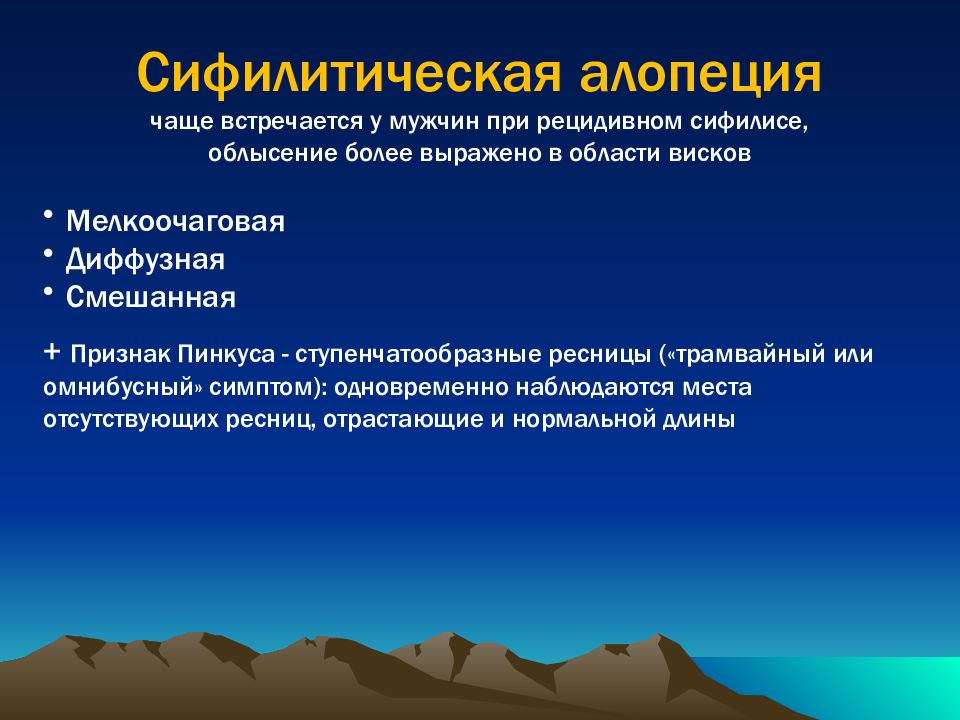 Сифилитическая алопеция

чаще встречается у мужчин при рецидивном сифилисе, облысение более выражено в области висков

• Мелкоочаговая
• Диффузная
• Смешанная

+ Признак Пинкуса - ступенчатообразные ресницы («трамвайный или омнибусный» симптом): одновременно наблюдаются места отсутствующих ресниц, отрастающие и нормальной длины